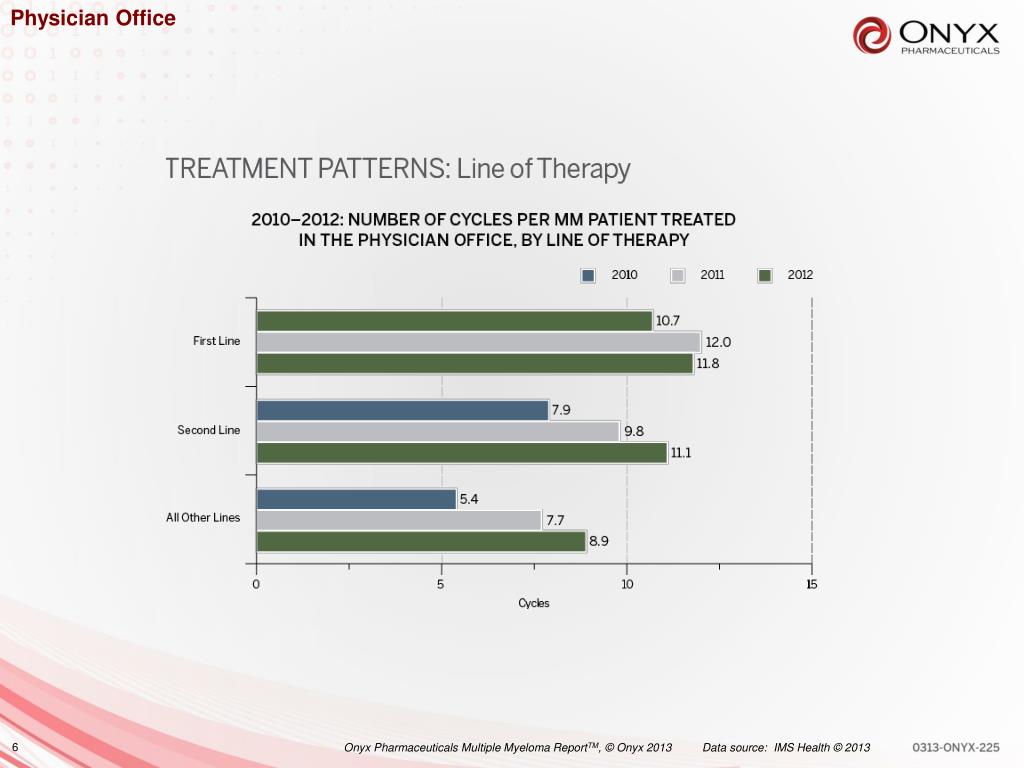 Physician Office

ONYX PHARMACEUTICALS

TREATMENT PATTERNS: Line of Therapy

2010–2012: NUMBER OF CYCLES PER MM PATIENT TREATED IN THE PHYSICIAN OFFICE, BY LINE OF THERAPY

2010 2011 2012

First Line 10.7 12.0 11.8

Second Line 7.9 9.8 11.1

All Other Lines 5.4 7.7 8.9

0 5 10 15

Cycles

6

Onyx Pharmaceuticals Multiple Myeloma Report$^{TM}$, © Onyx 2013 Data source: IMS Health © 2013 0313-ONYX-225